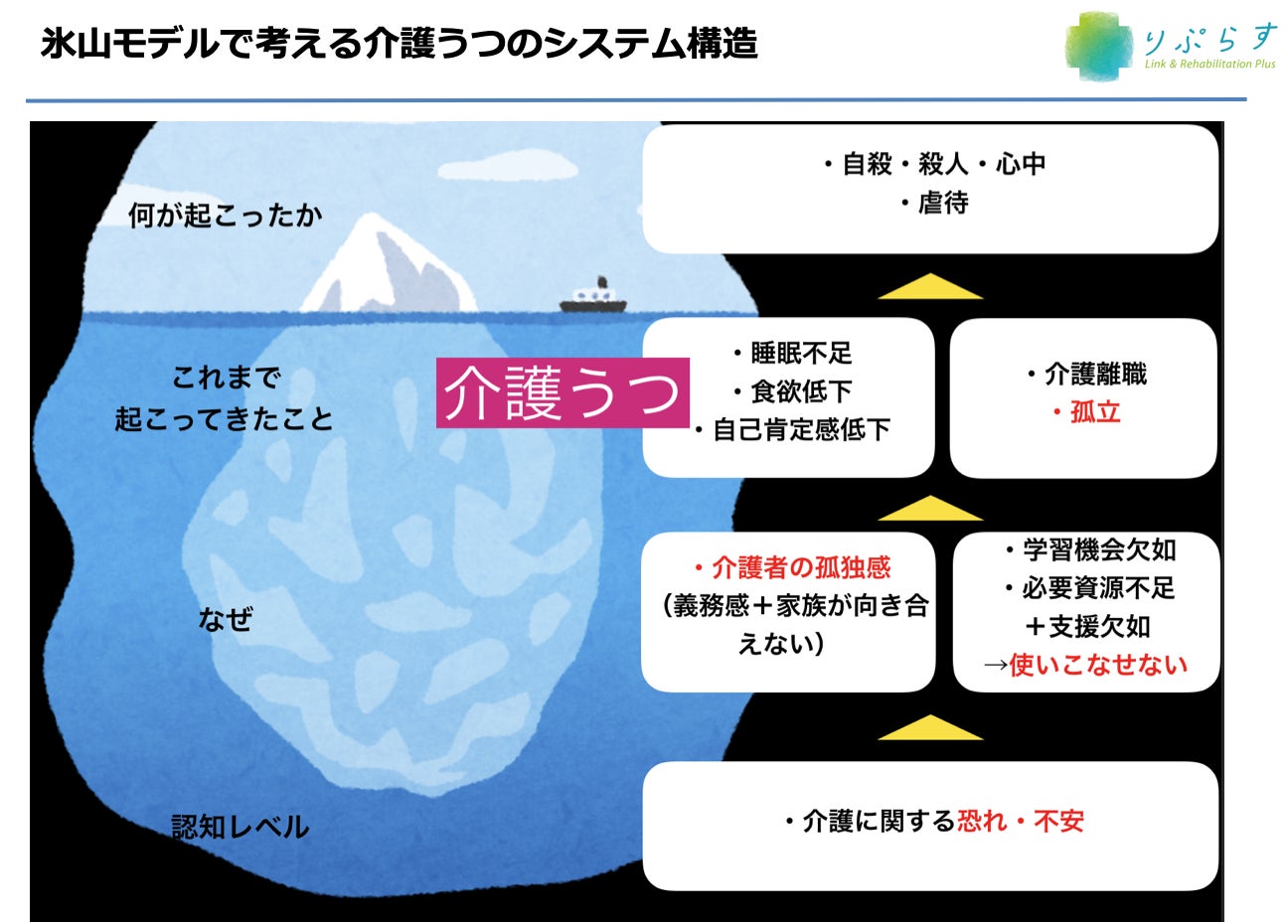 氷山モデルで考える介護うつのシステム構造

りぷらす
Link & Rehabilitation Plus

何が起こったか

・自殺・殺人・心中
・虐待

これまで
起こってきたこと

介護うつ

・睡眠不足
・食欲低下
・自己肯定感低下

・介護離職
・孤立

なぜ

・介護者の孤独感
（義務感＋家族が向き合えない）

・学習機会欠如
・必要資源不足
＋支援欠如
→使いこなせない

認知レベル

・介護に関する恐れ・不安